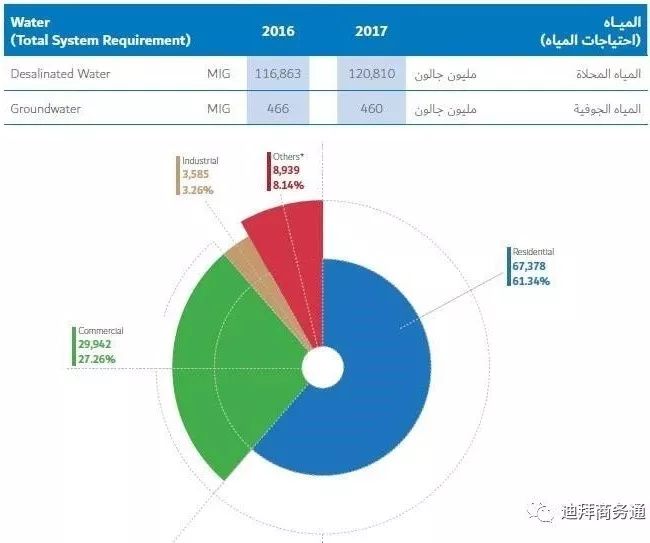 | Water (Total System Requirement) | | 2016 | 2017 | | المياه (احتياجات المياه) |
|---|---|---|---|---|---|
| Desalinated Water | MIG | 116,863 | 120,810 | مليون جالون | المياه المحلاة |
| Groundwater | MIG | 466 | 460 | مليون جالون | المياه الجوفية |

Industrial
3,585
3.26%

Others*
8,939
8.14%

Residential
67,378
61.34%

Commercial
29,942
27.26%

迪拜商务通